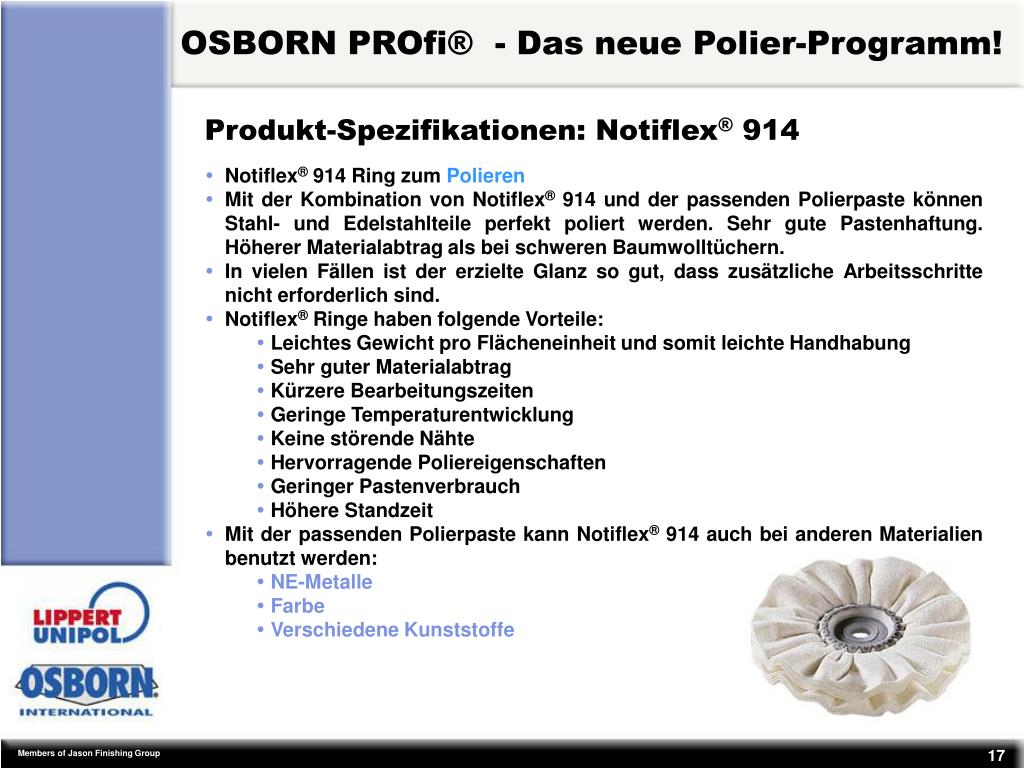 OSBORN PROfi® - Das neue Polier-Programm!

Produkt-Spezifikationen: Notiflex® 914

• Notiflex® 914 Ring zum Polieren
• Mit der Kombination von Notiflex® 914 und der passenden Polierpaste können Stahl- und Edelstahlteile perfekt poliert werden. Sehr gute Pastenhaftung. Höherer Materialabtrag als bei schweren Baumwolltüchern.
• In vielen Fällen ist der erzielte Glanz so gut, dass zusätzliche Arbeitsschritte nicht erforderlich sind.
• Notiflex® Ringe haben folgende Vorteile:
• Leichtes Gewicht pro Flächeneinheit und somit leichte Handhabung
• Sehr guter Materialabtrag
• Kürzere Bearbeitungszeiten
• Geringe Temperaturentwicklung
• Keine störende Nähte
• Hervorragende Poliereigenschaften
• Geringer Pastenverbrauch
• Höhere Standzeit
• Mit der passenden Polierpaste kann Notiflex® 914 auch bei anderen Materialien benutzt werden:
• NE-Metalle
• Farbe
• Verschiedene Kunststoffe

LIPPERT UNIPOL

OSBORN INTERNATIONAL

Members of Jason Finishing Group

17